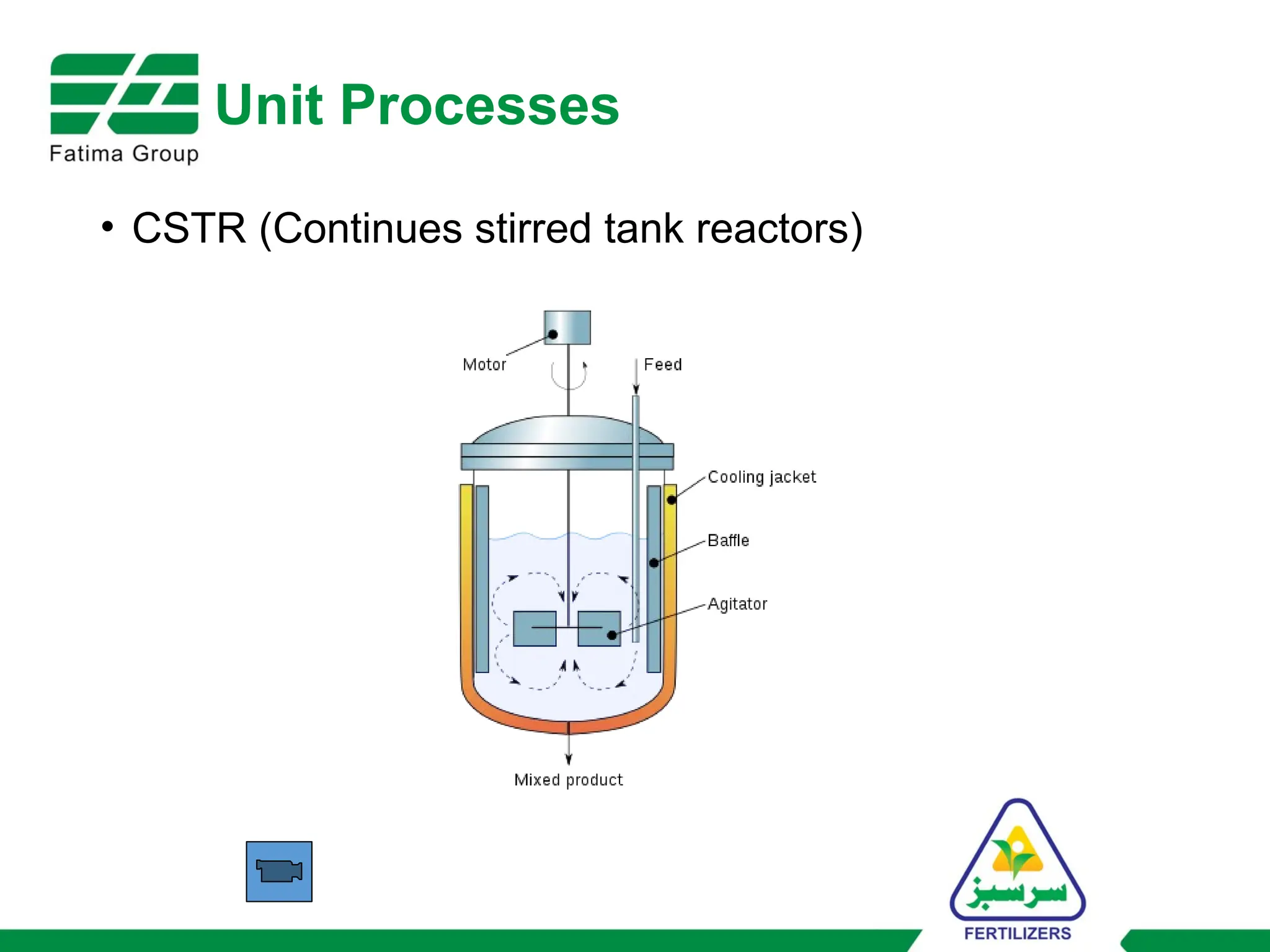 Fatima Group

Unit Processes

• CSTR (Continues stirred tank reactors)

Motor

Feed

Cooling jacket

Baffle

Agitator

Mixed product

سرسبز

FERTILIZERS